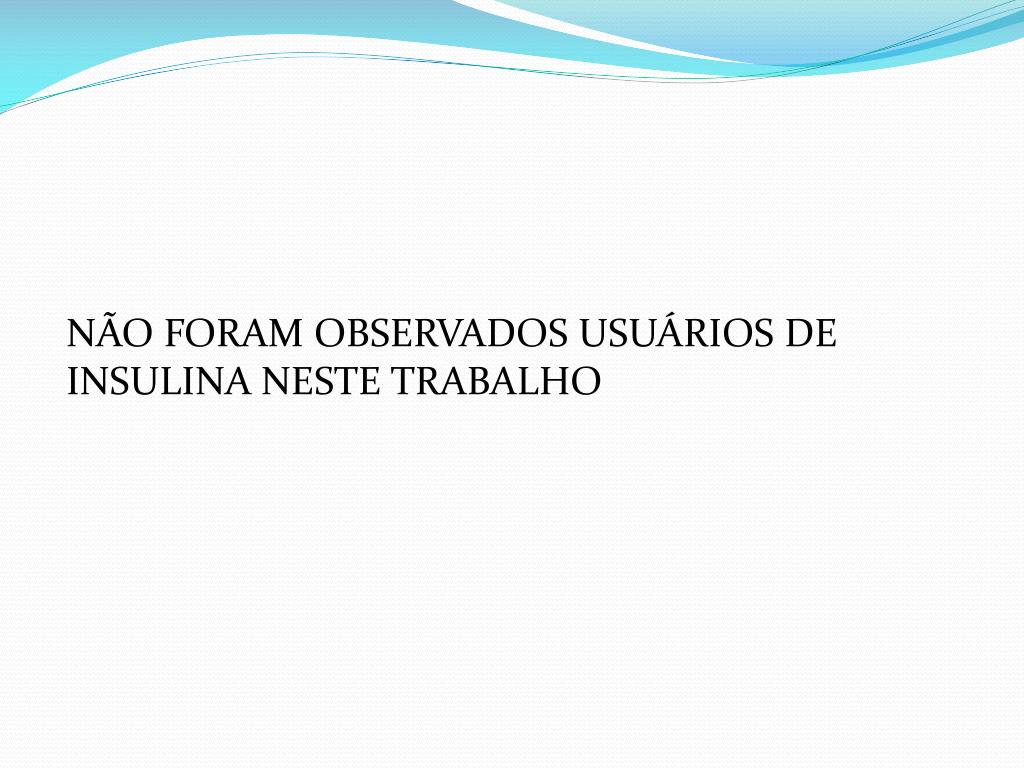 NÃO FORAM OBSERVADOS USUÁRIOS DE INSULINA NESTE TRABALHO